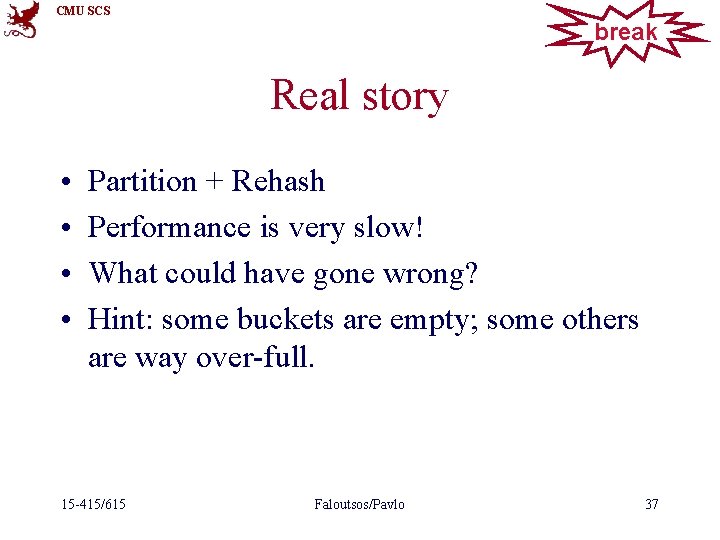 CMU SCS

break

Real story

• Partition + Rehash
• Performance is very slow!
• What could have gone wrong?
• Hint: some buckets are empty; some others are way over-full.

15-415/615

Faloutsos/Pavlo

37